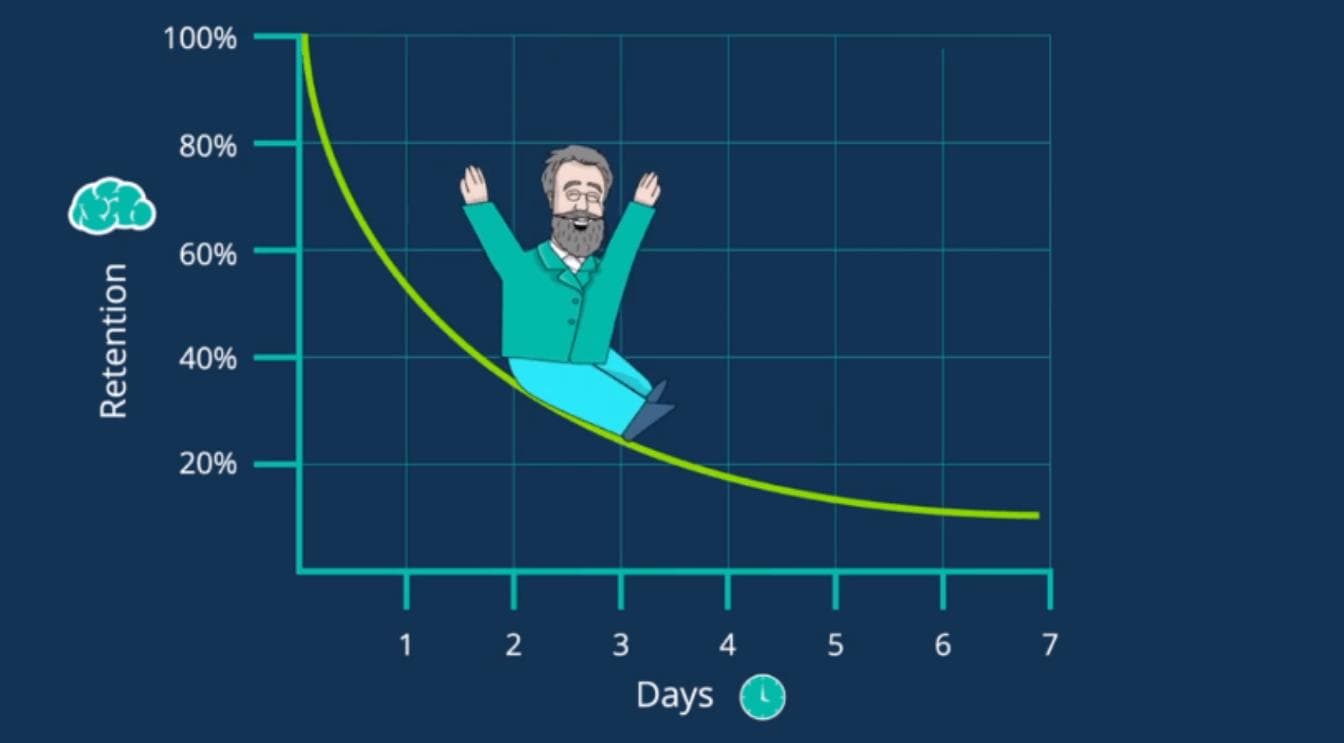 100%
80%
60%
40%
20%
Retention
1
2
3
4
5
6
7
Days